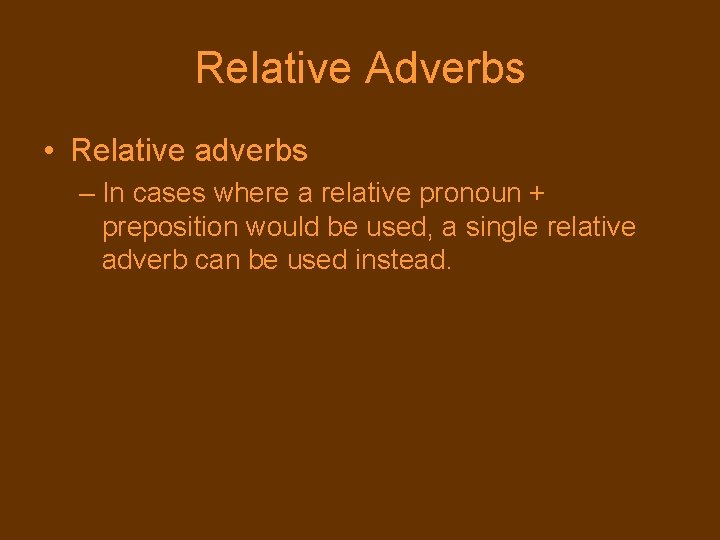 Relative Adverbs

• Relative adverbs

– In cases where a relative pronoun + preposition would be used, a single relative adverb can be used instead.